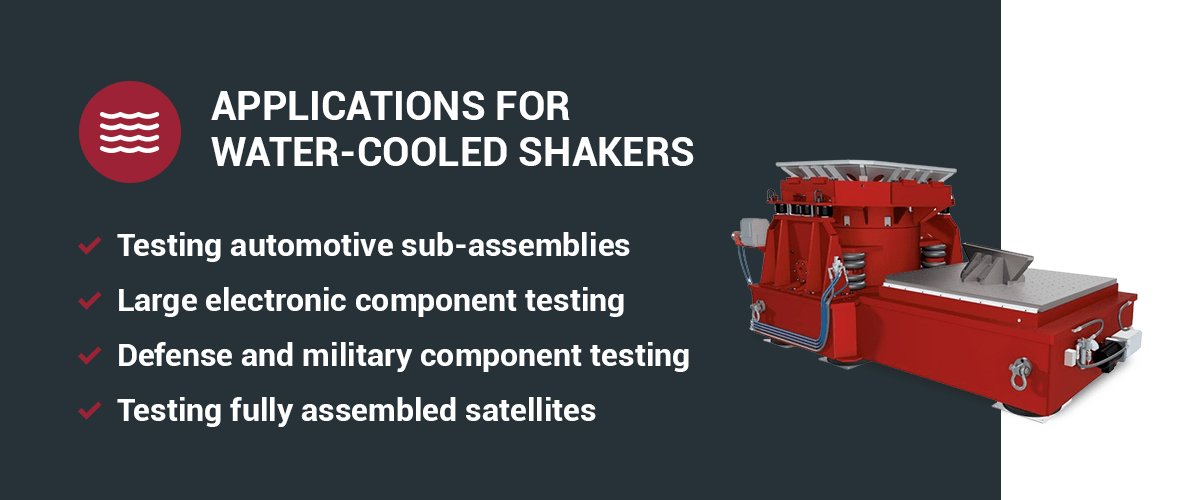 APPLICATIONS FOR WATER-COOLED SHAKERS

Testing automotive sub-assemblies

Large electronic component testing

Defense and military component testing

Testing fully assembled satellites